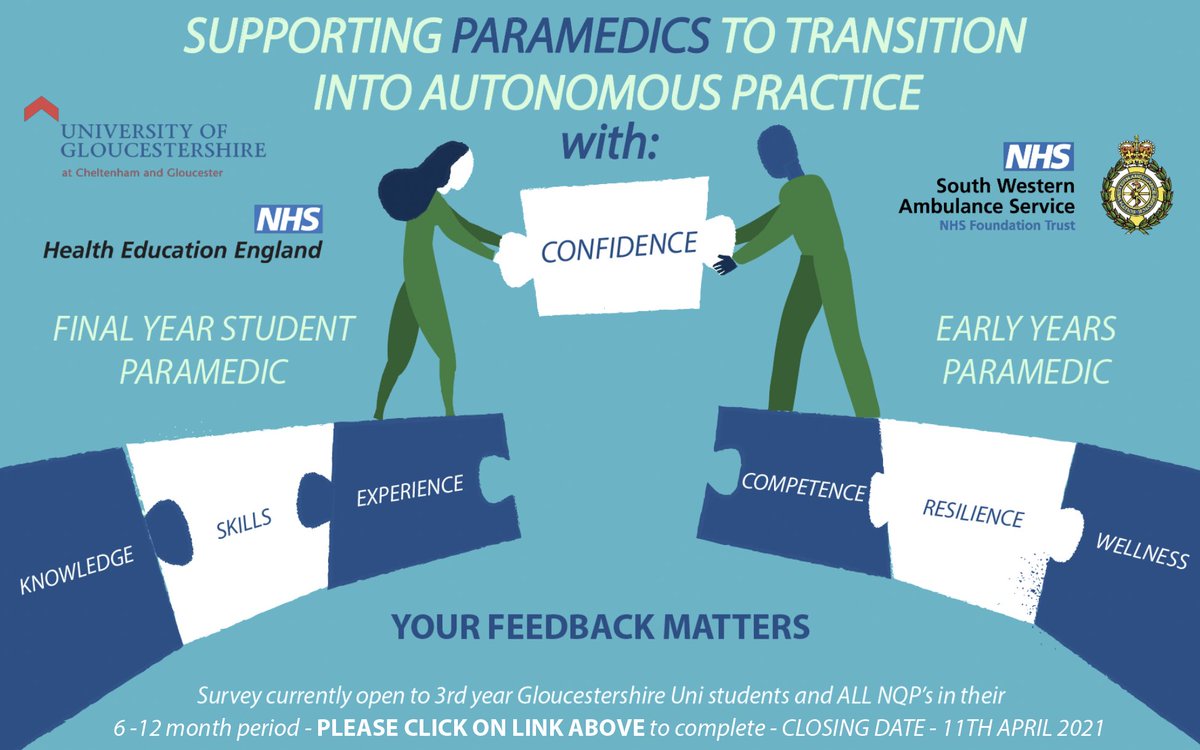 SUPPORTING PARAMEDICS TO TRANSITION INTO AUTONOMOUS PRACTICE

with:

UNIVERSITY OF GLOUCESTERSHIRE
at Cheltenham and Gloucester

NHS
Health Education England

NHS
South Western Ambulance Service
NHS Foundation Trust

CONFIDENCE

FINAL YEAR STUDENT PARAMEDIC

EARLY YEARS PARAMEDIC

KNOWLEDGE

SKILLS

EXPERIENCE

COMPETENCE

RESILIENCE

WELLNESS

YOUR FEEDBACK MATTERS

Survey currently open to 3rd year Gloucestershire Uni students and ALL NQP's in their 6 -12 month period - PLEASE CLICK ON LINK ABOVE to complete - CLOSING DATE - 11TH APRIL 2021